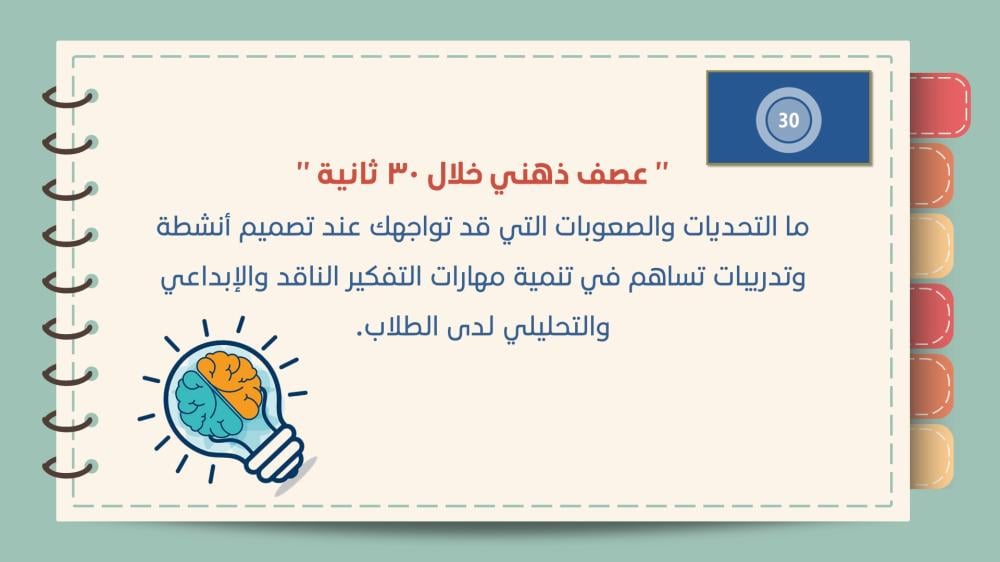 30

" عصف ذهني خلال ٣٠ ثانية "

ما التحديات والصعوبات التي قد تواجهك عند تصميم أنشطة وتدريبات تساهم في تنمية مهارات التفكير الناقد والإبداعي والتحليلي لدى الطلاب.